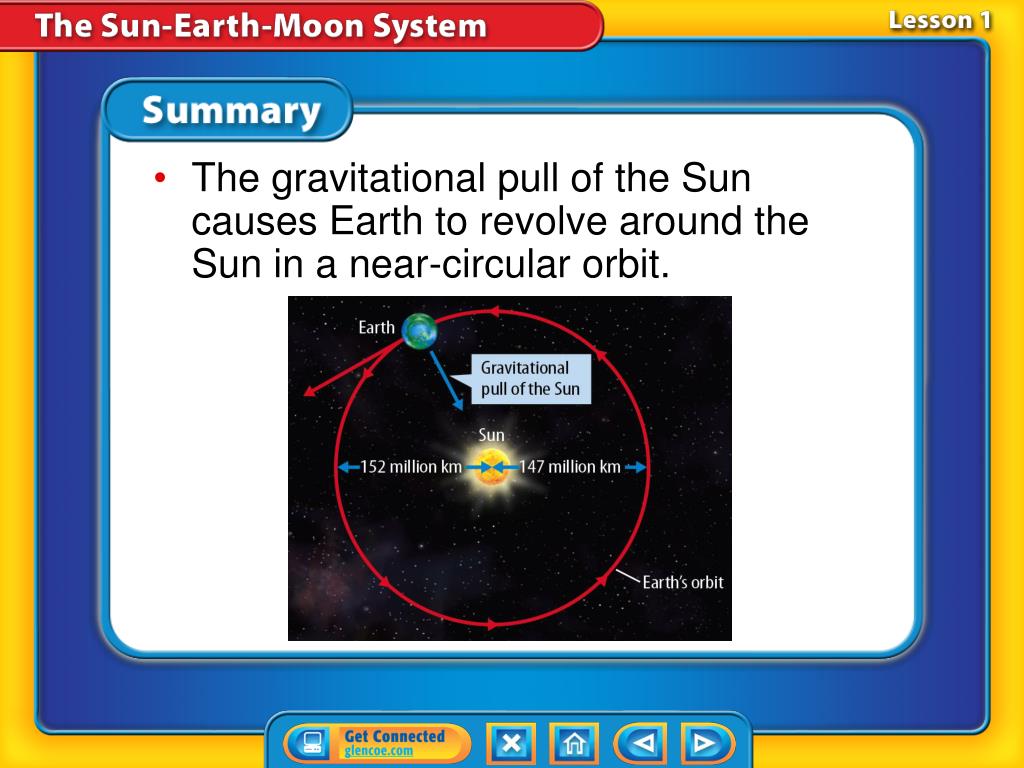 The Sun-Earth-Moon System

Lesson 1

Summary

• The gravitational pull of the Sun causes Earth to revolve around the Sun in a near-circular orbit.

Earth

Gravitational pull of the Sun

Sun

152 million km

147 million km

Earth's orbit

Get Connected
glencoe.com